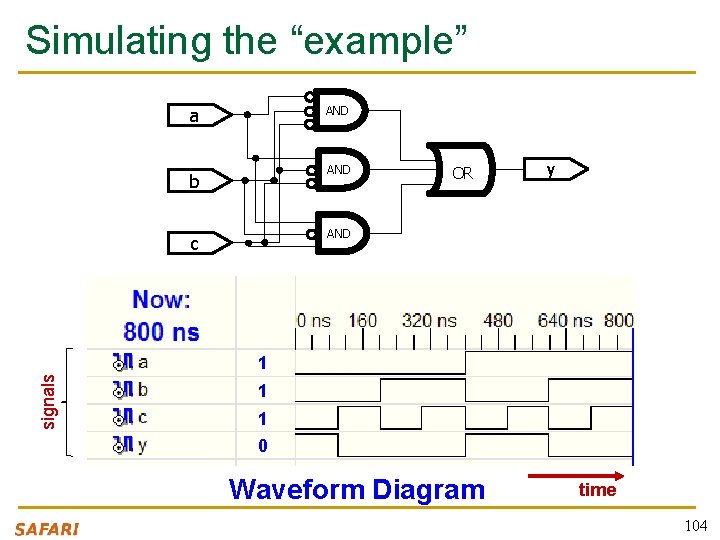 Simulating the “example”

a
b
c
AND
AND
AND
OR
y

Now:
800 ns

0 ns 160 320 ns 480 640 ns 800

signals
a 1
b 1
c 1
y 0

Waveform Diagram
time

SAFARI
104